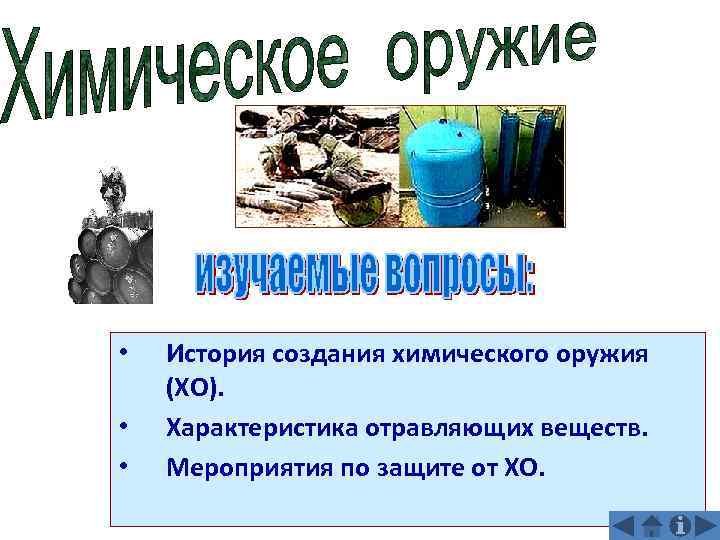 Химическое оружие

изучаемые вопросы:

• История создания химического оружия (ХО).
• Характеристика отравляющих веществ.
• Мероприятия по защите от ХО.